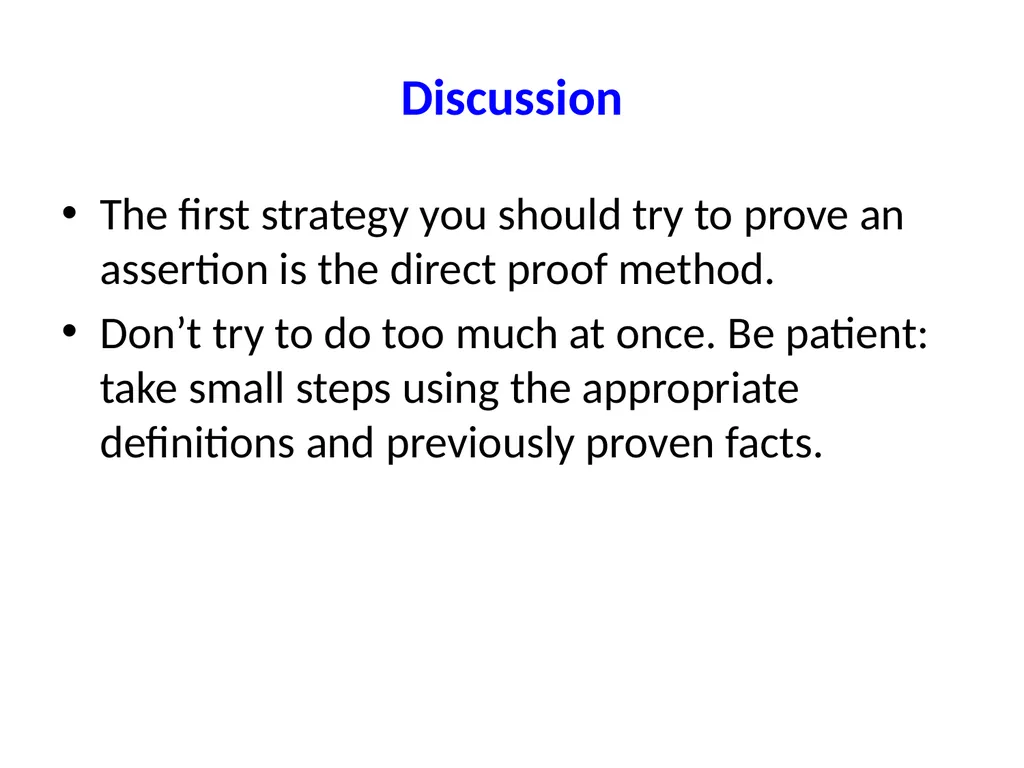 Discussion

• The first strategy you should try to prove an assertion is the direct proof method.
• Don’t try to do too much at once. Be patient: take small steps using the appropriate definitions and previously proven facts.